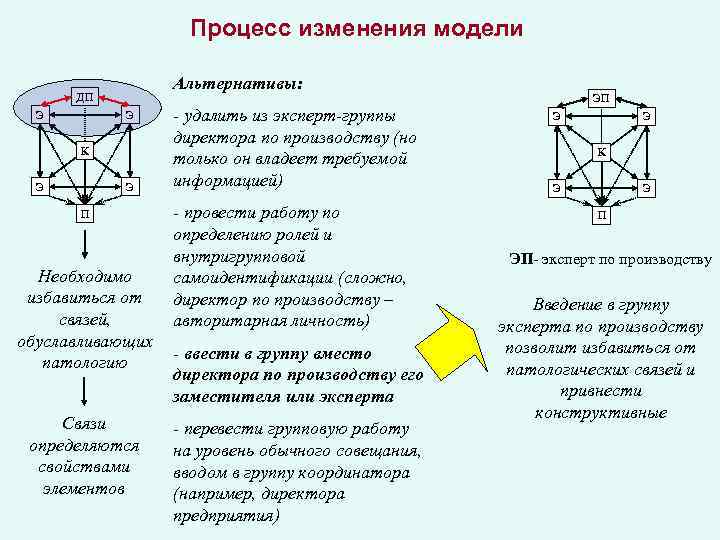 Процесс изменения модели

ДП
Э
Э
К
Э
Э
П

Необходимо избавиться от связей, обуславливающих патологию

Связи определяются свойствами элементов

Альтернативы:

- удалить из эксперт-группы директора по производству (но только он владеет требуемой информацией)

- провести работу по определению ролей и внутригрупповой самоидентификации (сложно, директор по производству – авторитарная личность)

- ввести в группу вместо директора по производству его заместителя или эксперта

- перевести групповую работу на уровень обычного совещания, вводом в группу координатора (например, директора предприятия)

ЭП
Э
Э
К
Э
Э
П

ЭП- эксперт по производству

Введение в группу эксперта по производству позволит избавиться от патологических связей и привнести конструктивные